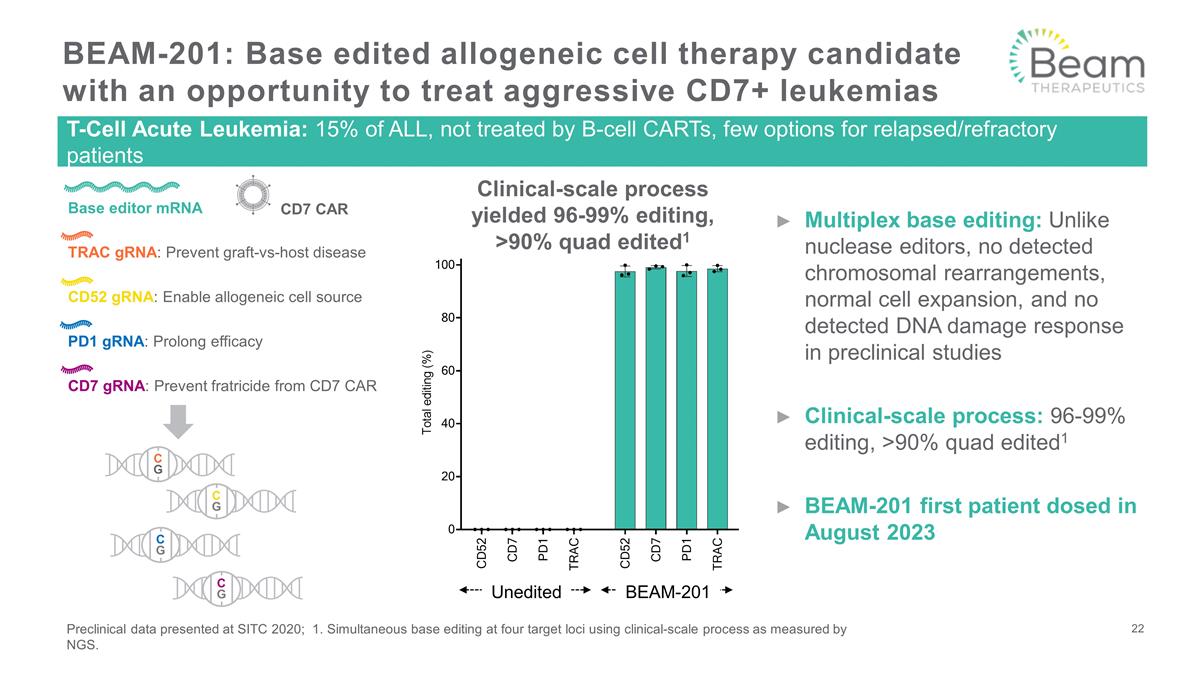 BEAM-201: Base edited allogeneic cell therapy candidate with an opportunity to treat aggressive CD7+ leukemias

Beam THERAPEUTICS

T-Cell Acute Leukemia: 15% of ALL, not treated by B-cell CARTs, few options for relapsed/refractory patients

Base editor mRNA

CD7 CAR

TRAC gRNA: Prevent graft-vs-host disease

CD52 gRNA: Enable allogeneic cell source

PD1 gRNA: Prolong efficacy

CD7 gRNA: Prevent fratricide from CD7 CAR

C G

C G

C G

C G

Clinical-scale process yielded 96-99% editing, >90% quad edited$^1$

Total editing (%)

100

80

60

40

20

0

CD52 CD7 PD1 TRAC CD52 CD7 PD1 TRAC

Unedited

BEAM-201

► Multiplex base editing: Unlike nuclease editors, no detected chromosomal rearrangements, normal cell expansion, and no detected DNA damage response in preclinical studies

► Clinical-scale process: 96-99% editing, >90% quad edited$^1$

► BEAM-201 first patient dosed in August 2023

Preclinical data presented at SITC 2020; 1. Simultaneous base editing at four target loci using clinical-scale process as measured by NGS.

22